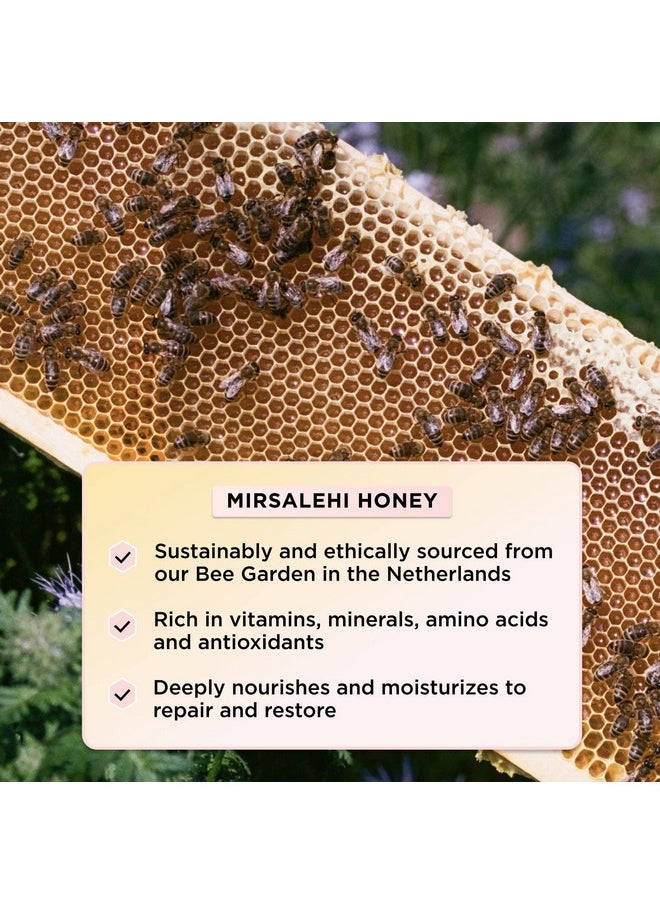 MIRSALEHI HONEY

Sustainably and ethically sourced from our Bee Garden in the Netherlands

Rich in vitamins, minerals, amino acids and antioxidants

Deeply nourishes and moisturizes to repair and restore